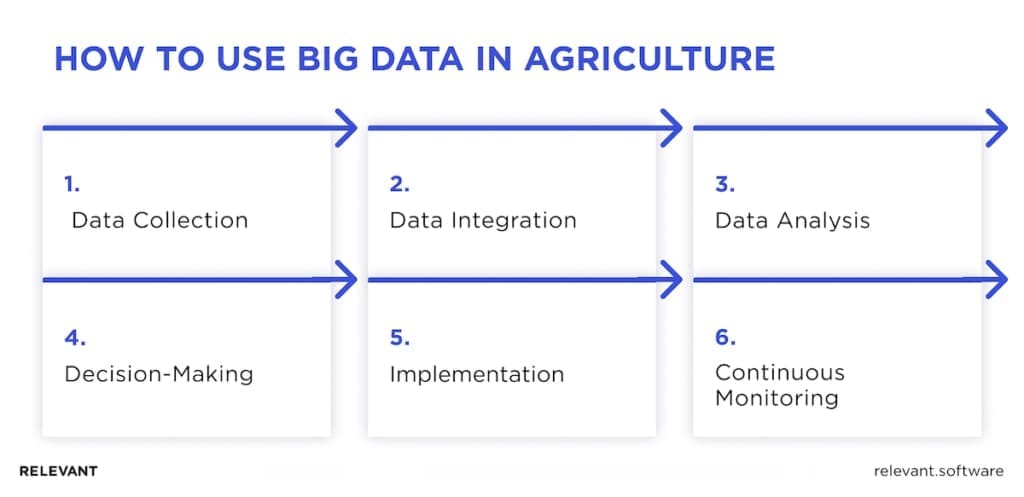 HOW TO USE BIG DATA IN AGRICULTURE

1.
Data Collection

2.
Data Integration

3.
Data Analysis

4.
Decision-Making

5.
Implementation

6.
Continuous Monitoring

RELEVANT

relevant.software